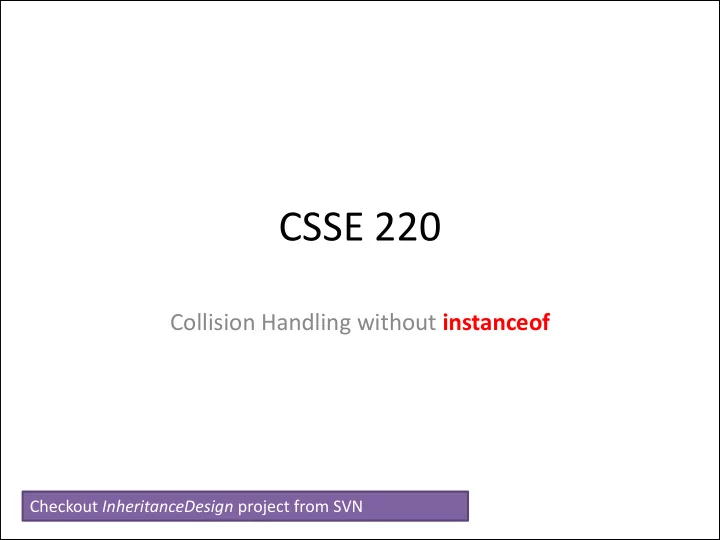 CSSE 220

Collision Handling without instanceof

Checkout InheritanceDesign project from SVN